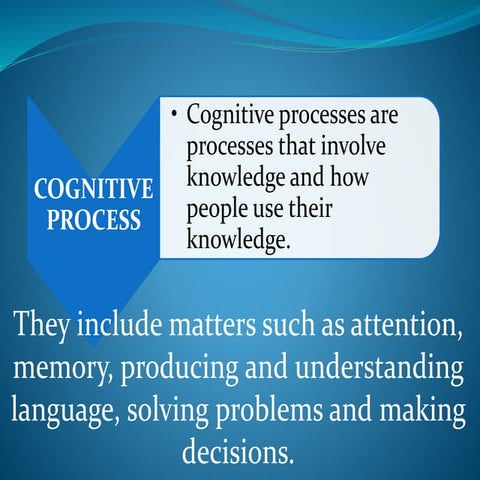 COGNITIVE PROCESS

• Cognitive processes are processes that involve knowledge and how people use their knowledge.

They include matters such as attention, memory, producing and understanding language, solving problems and making decisions.